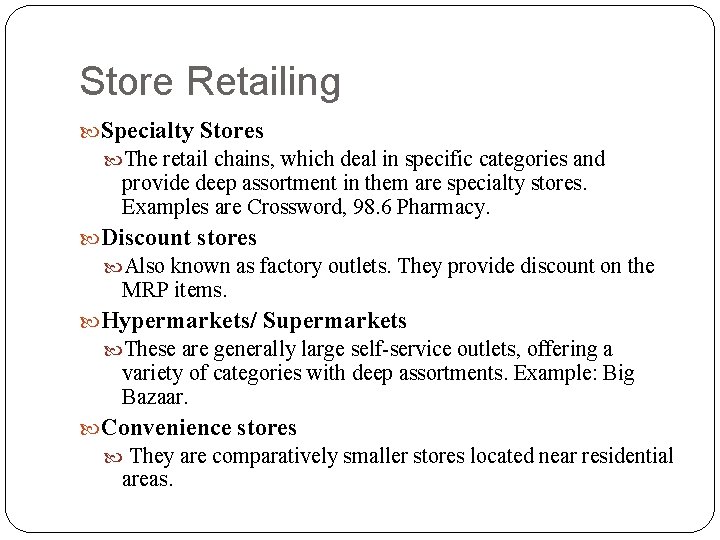 Store Retailing

Specialty Stores

The retail chains, which deal in specific categories and provide deep assortment in them are specialty stores. Examples are Crossword, 98.6 Pharmacy.

Discount stores

Also known as factory outlets. They provide discount on the MRP items.

Hypermarkets/ Supermarkets

These are generally large self-service outlets, offering a variety of categories with deep assortments. Example: Big Bazaar.

Convenience stores

They are comparatively smaller stores located near residential areas.